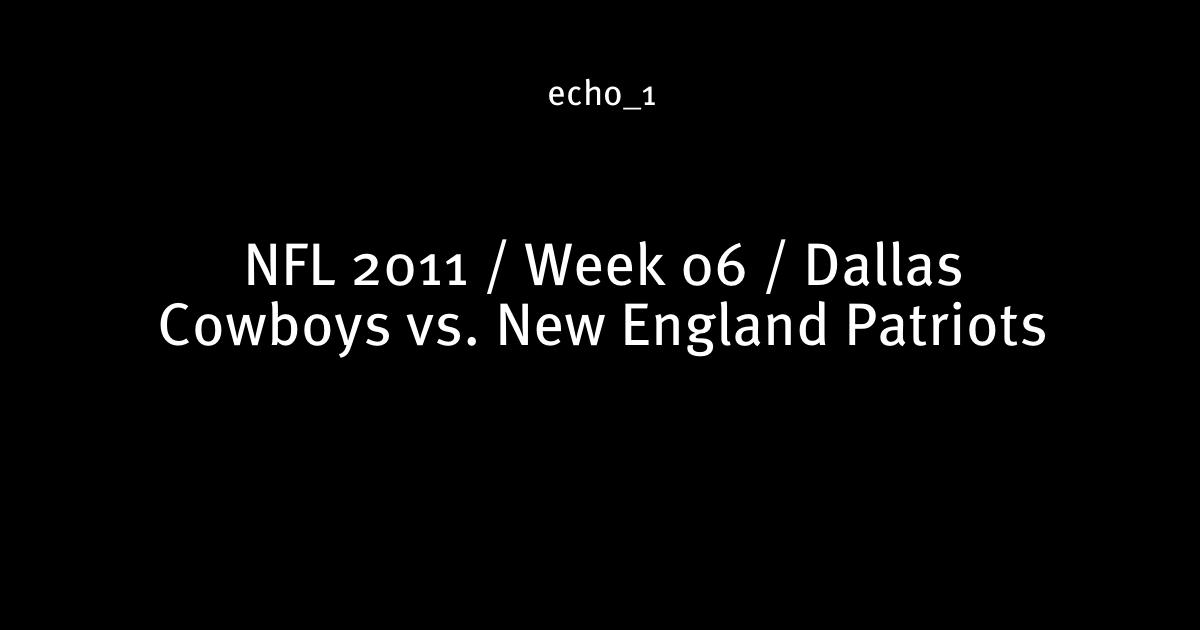 echo_1

NFL 2011 / Week 06 / Dallas Cowboys vs. New England Patriots